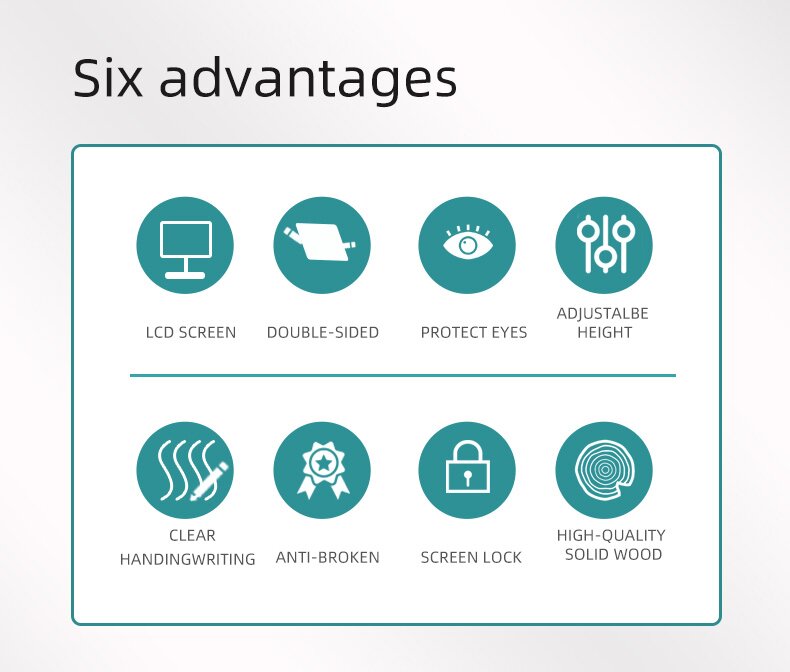 Six advantages

LCD SCREEN

DOUBLE-SIDED

PROTECT EYES

ADJUSTALBE HEIGHT

CLEAR HANDINGWRITING

ANTI-BROKEN

SCREEN LOCK

HIGH-QUALITY SOLID WOOD